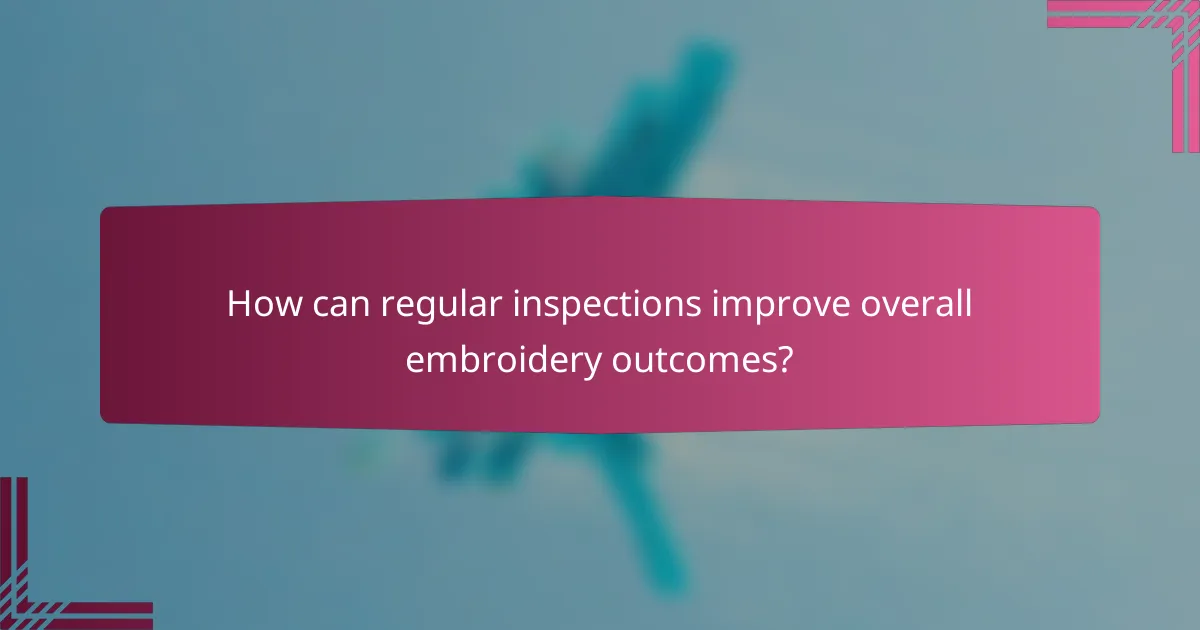 How can regular inspections improve overall embroidery outcomes?